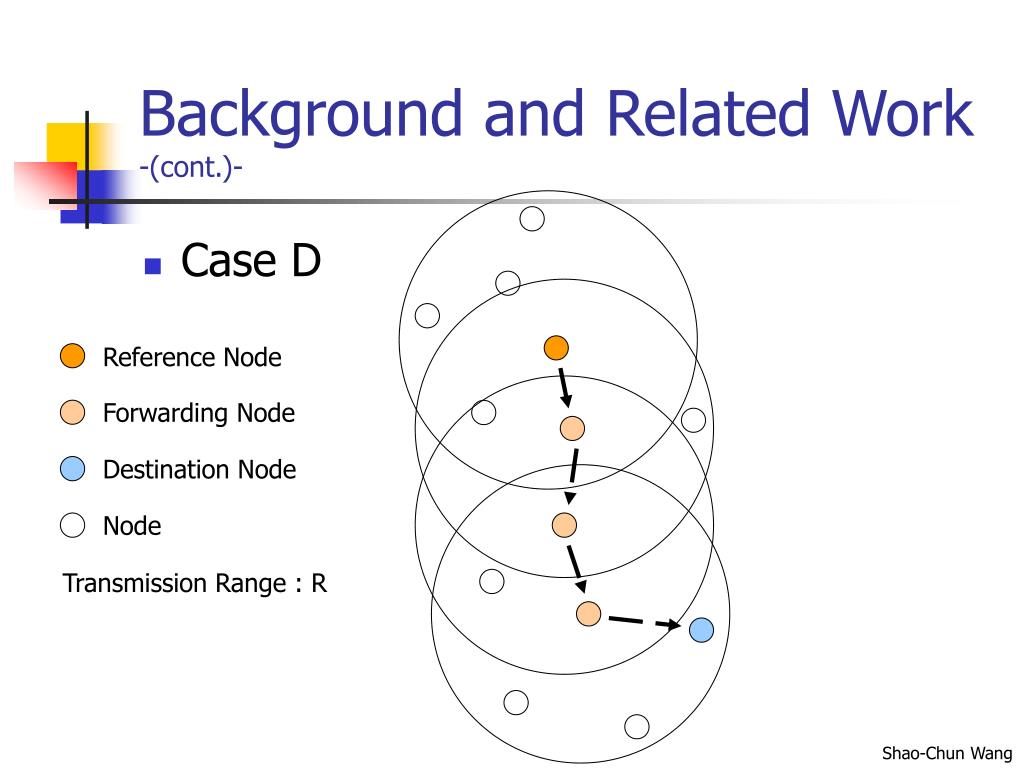 Background and Related Work
-(cont.)-

Case D

Reference Node

Forwarding Node

Destination Node

Node

Transmission Range : R

Shao-Chun Wang